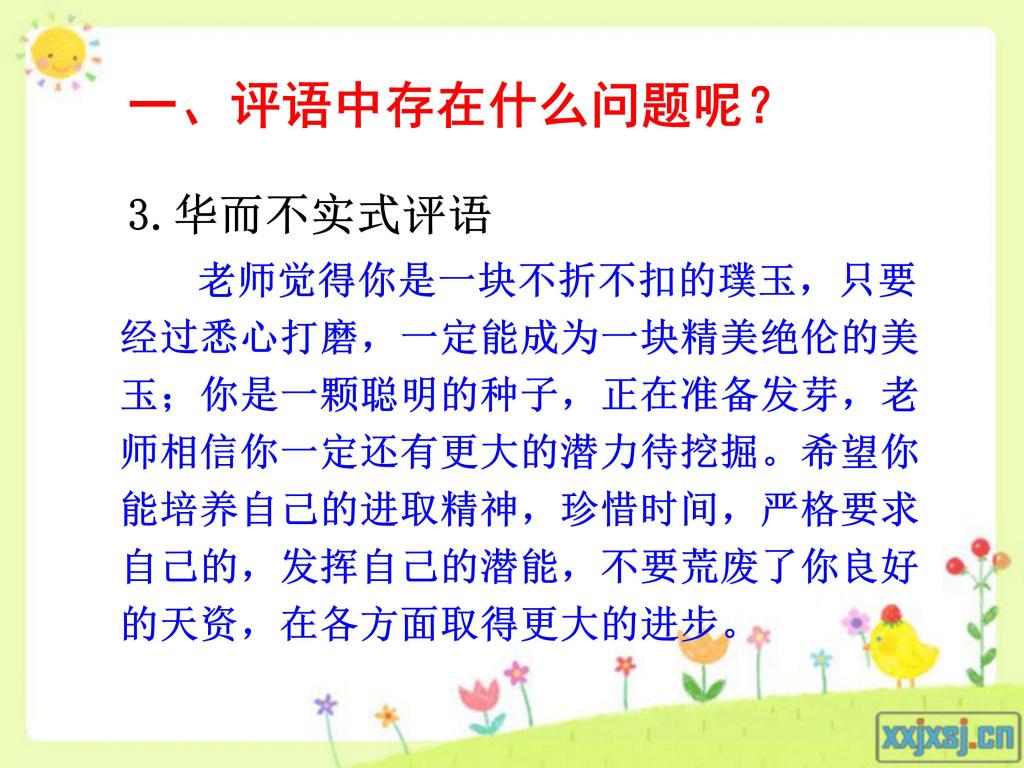 一、评语中存在什么问题呢？

3.华而不实式评语

老师觉得你是一块不折不扣的璞玉，只要经过悉心打磨，一定能成为一块精美绝伦的美玉；你是一颗聪明的种子，正在准备发芽，老师相信你一定还有更大的潜力待挖掘。希望你能培养自己的进取精神，珍惜时间，严格要求自己的，发挥自己的潜能，不要荒废了你良好的天资，在各方面取得更大的进步。

xxjxsj.cn